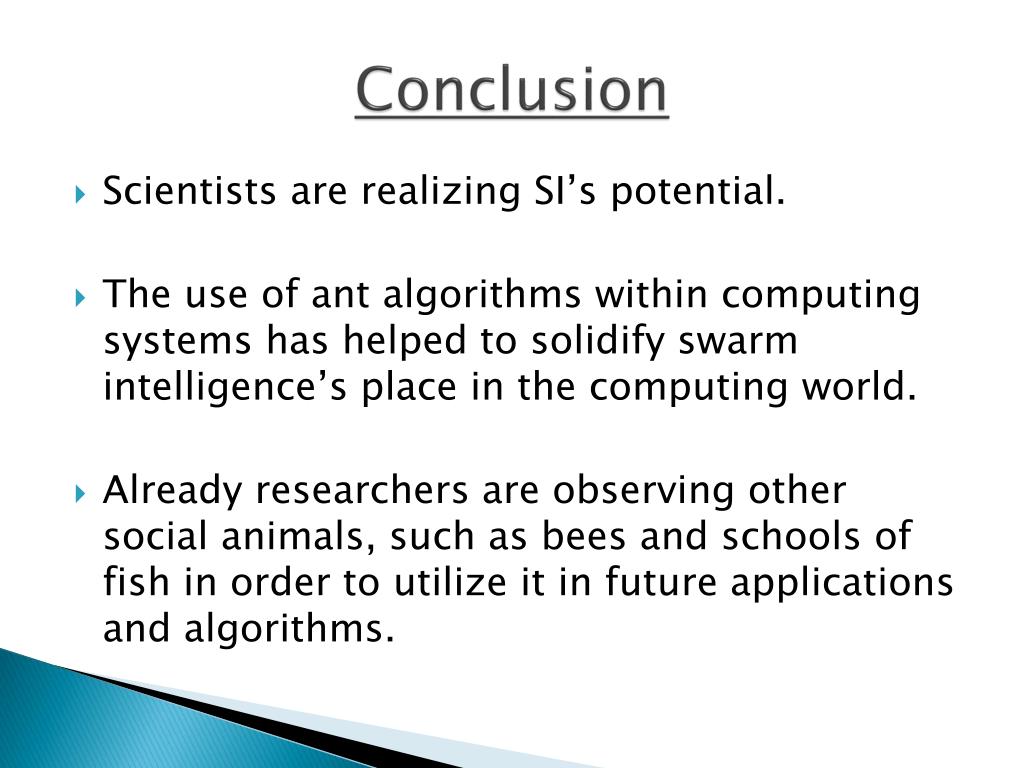 Conclusion

Scientists are realizing SI’s potential.

The use of ant algorithms within computing systems has helped to solidify swarm intelligence’s place in the computing world.

Already researchers are observing other social animals, such as bees and schools of fish in order to utilize it in future applications and algorithms.